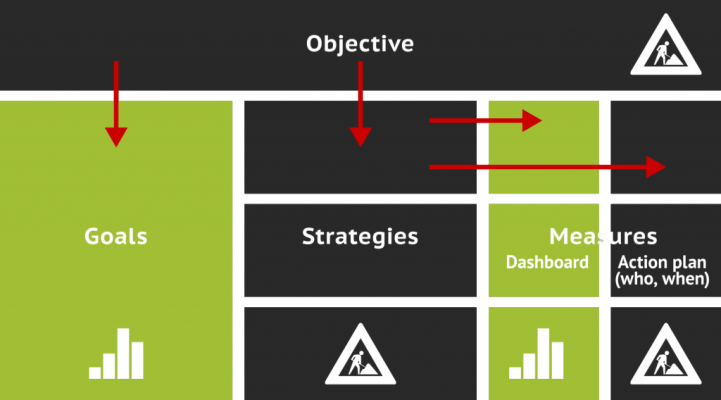 Objective

Goals

Strategies

Measures

Dashboard

Action plan (who, when)